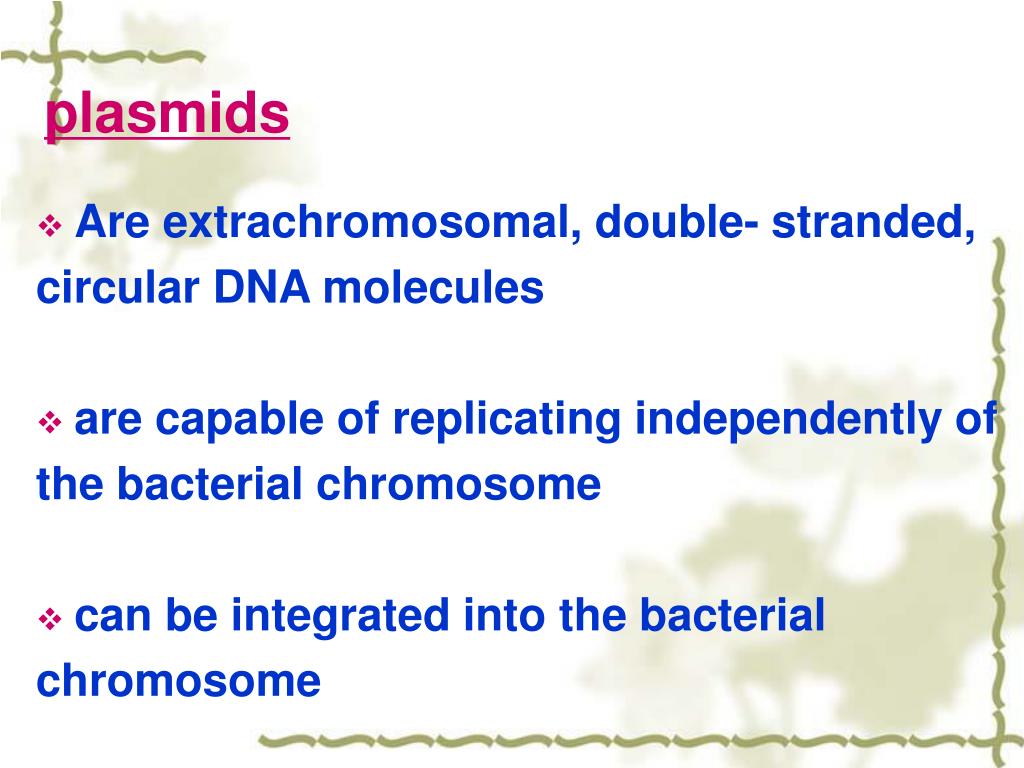 plasmids

❖ Are extrachromosomal, double- stranded, circular DNA molecules

❖ are capable of replicating independently of the bacterial chromosome

❖ can be integrated into the bacterial chromosome